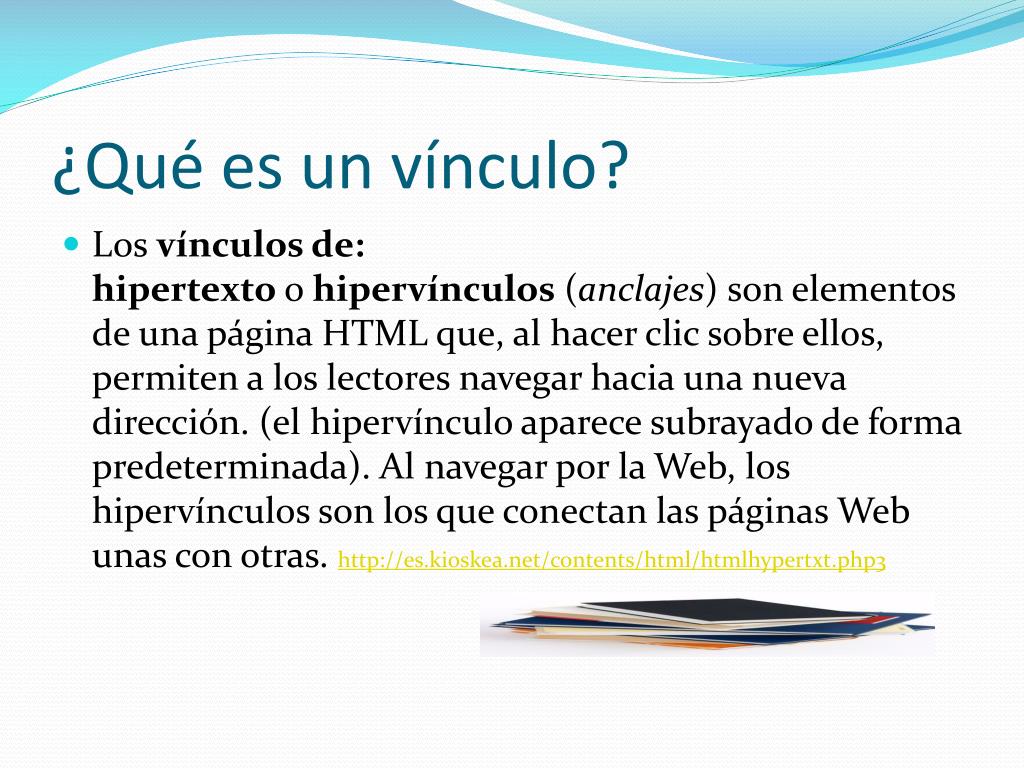 ¿Qué es un vínculo?

Los vínculos de:
hipertexto o hipervínculos (anclajes) son elementos de una página HTML que, al hacer clic sobre ellos, permiten a los lectores navegar hacia una nueva dirección. (el hipervínculo aparece subrayado de forma predeterminada). Al navegar por la Web, los hipervínculos son los que conectan las páginas Web unas con otras. http://es.kioskea.net/contents/html/htmlhypertxt.php3